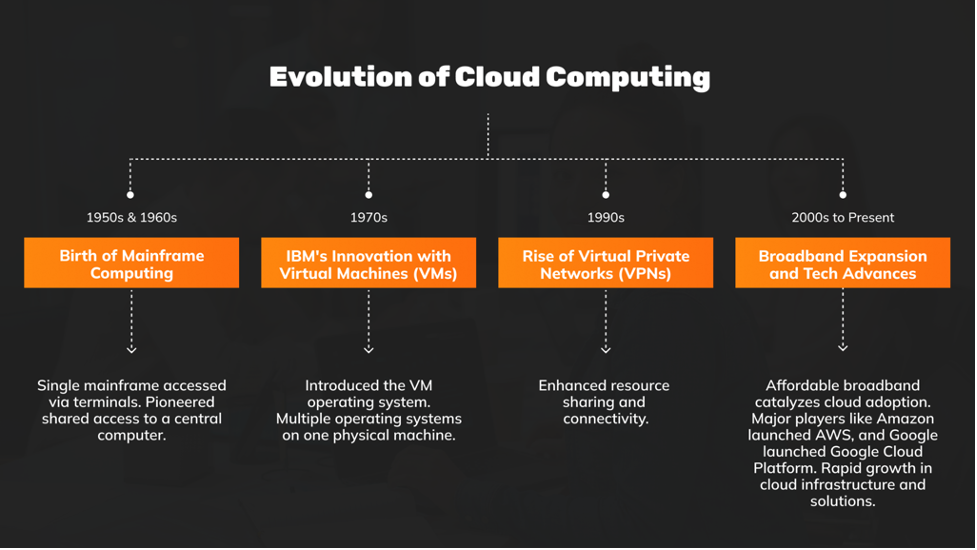 Evolution of Cloud Computing

1950s & 1960s

Birth of Mainframe Computing

Single mainframe accessed via terminals. Pioneered shared access to a central computer.

1970s

IBM's Innovation with Virtual Machines (VMs)

Introduced the VM operating system. Multiple operating systems on one physical machine.

1990s

Rise of Virtual Private Networks (VPNs)

Enhanced resource sharing and connectivity.

2000s to Present

Broadband Expansion and Tech Advances

Affordable broadband catalyzes cloud adoption. Major players like Amazon launched AWS, and Google launched Google Cloud Platform. Rapid growth in cloud infrastructure and solutions.